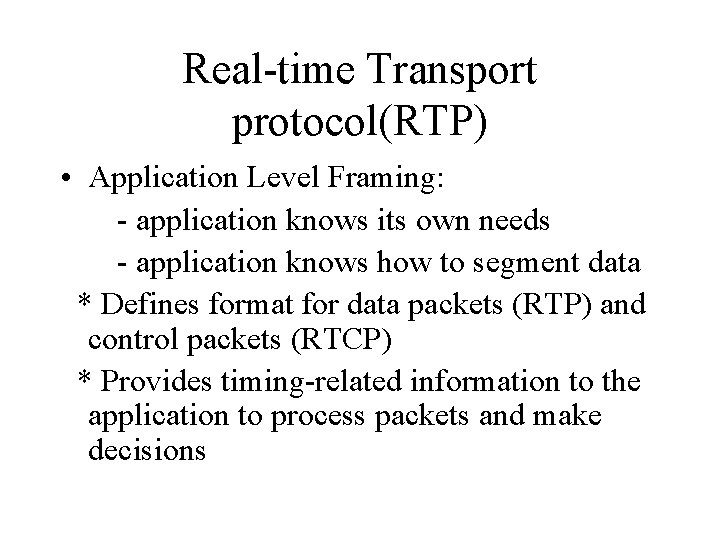 Real-time Transport protocol(RTP)

• Application Level Framing:

- application knows its own needs

- application knows how to segment data

* Defines format for data packets (RTP) and control packets (RTCP)

* Provides timing-related information to the application to process packets and make decisions